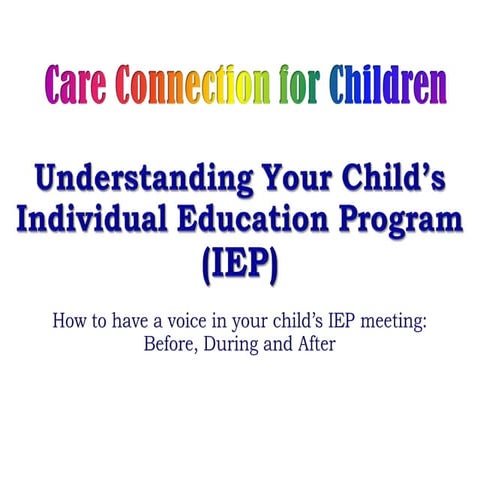 Care Connection for Children

Understanding Your Child's Individual Education Program (IEP)

How to have a voice in your child's IEP meeting: Before, During and After